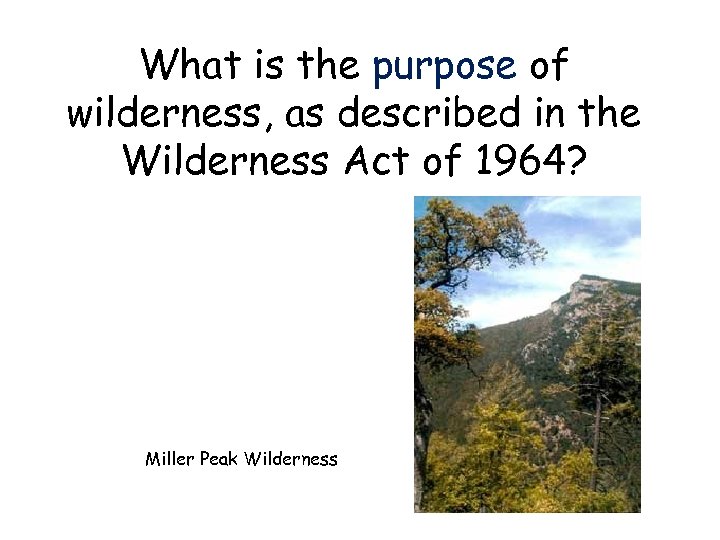 What is the purpose of wilderness, as described in the Wilderness Act of 1964?

Miller Peak Wilderness